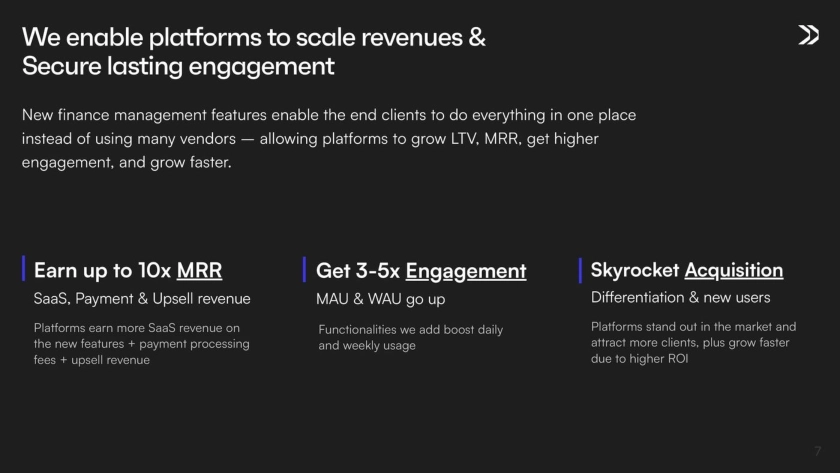 We enable platforms to scale revenues & Secure lasting engagement

New finance management features enable the end clients to do everything in one place instead of using many vendors — allowing platforms to grow LTV, MRR, get higher engagement, and grow faster.

Earn up to 10x MRR

SaaS, Payment & Upsell revenue

Platforms earn more SaaS revenue on the new features + payment processing fees + upsell revenue

Get 3-5x Engagement

MAU & WAU go up

Functionalities we add boost daily and weekly usage

Skyrocket Acquisition

Differentiation & new users

Platforms stand out in the market and attract more clients, plus grow faster due to higher ROI

7